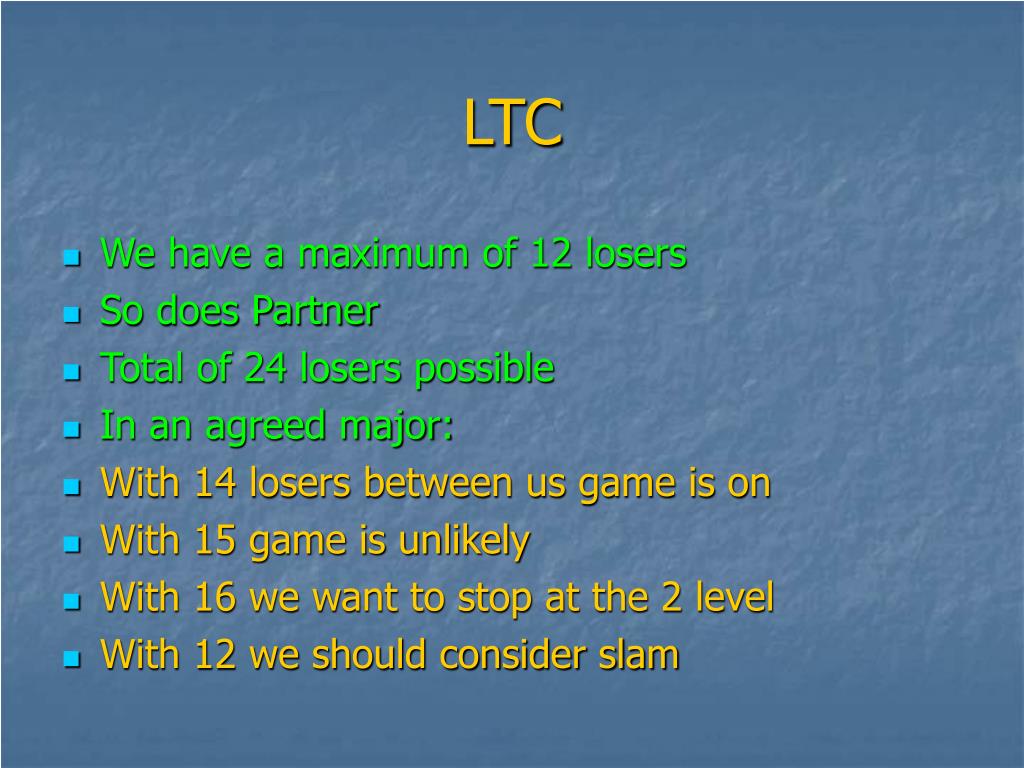 LTC

- We have a maximum of 12 losers
- So does Partner
- Total of 24 losers possible
- In an agreed major:
- With 14 losers between us game is on
- With 15 game is unlikely
- With 16 we want to stop at the 2 level
- With 12 we should consider slam